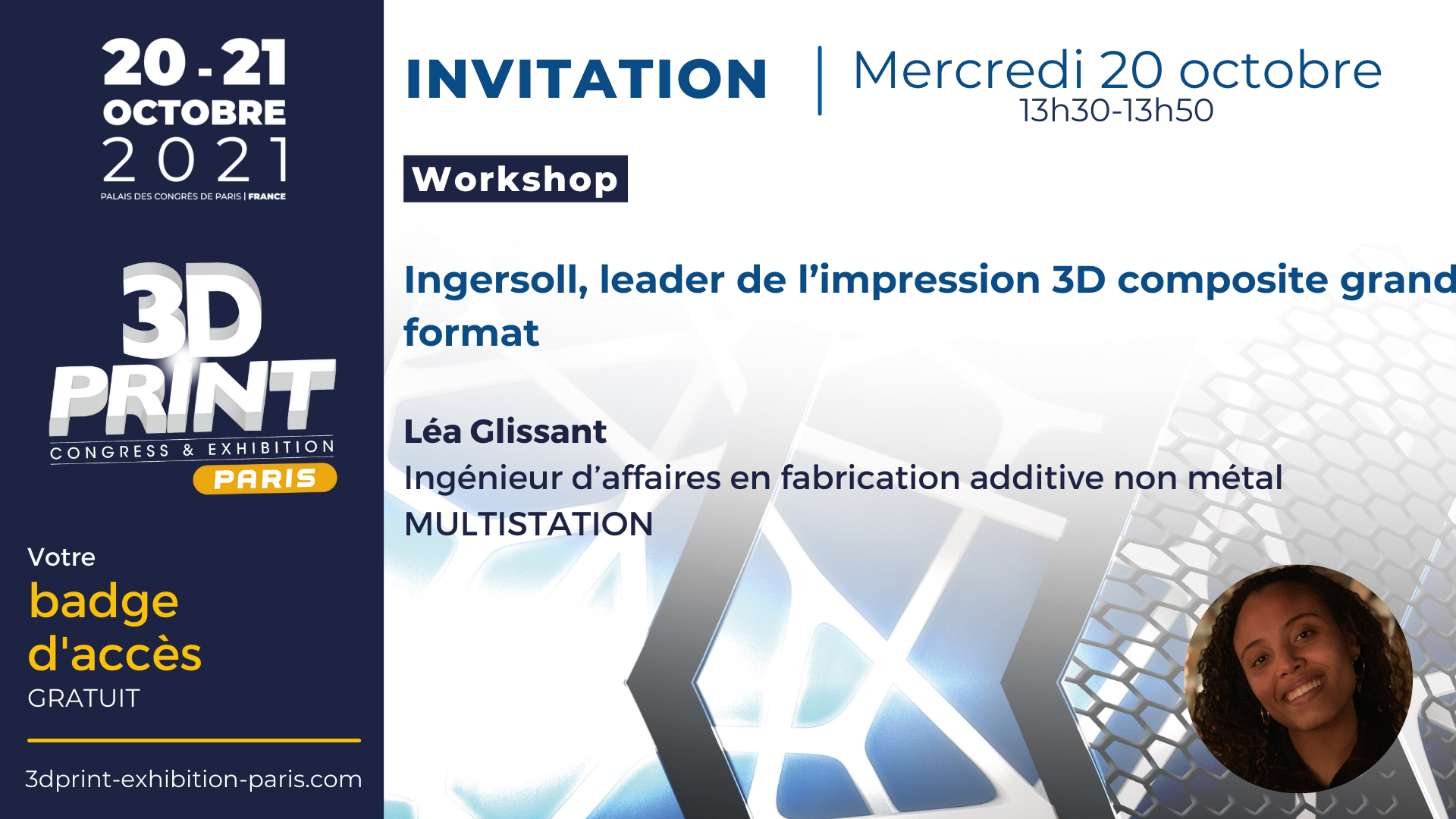 20 - 21
OCTOBRE
2021
PALAIS DES CONGRÈS DE PARIS | FRANCE

3D PRINT
CONGRESS & EXHIBITION
PARIS

Votre
badge
d'accès
GRATUIT

3dprint-exhibition-paris.com

INVITATION | Mercredi 20 octobre
13h30-13h50

Workshop

Ingersoll, leader de l'impression 3D composite grand format

Léa Glissant
Ingénieur d'affaires en fabrication additive non métal
MULTISTATION